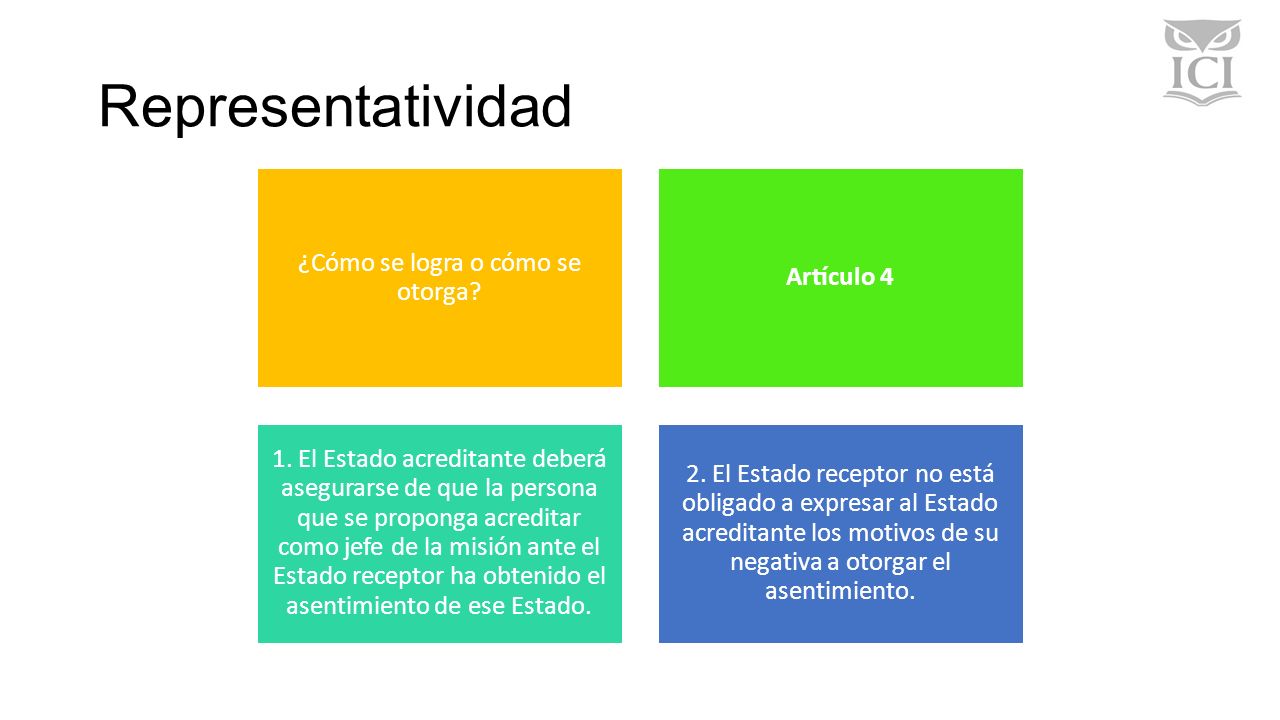 ICI

Representatividad

¿Cómo se logra o cómo se otorga?

Artículo 4

1. El Estado acreditante deberá asegurarse de que la persona que se proponga acreditar como jefe de la misión ante el Estado receptor ha obtenido el asentimiento de ese Estado.

2. El Estado receptor no está obligado a expresar al Estado acreditante los motivos de su negativa a otorgar el asentimiento.